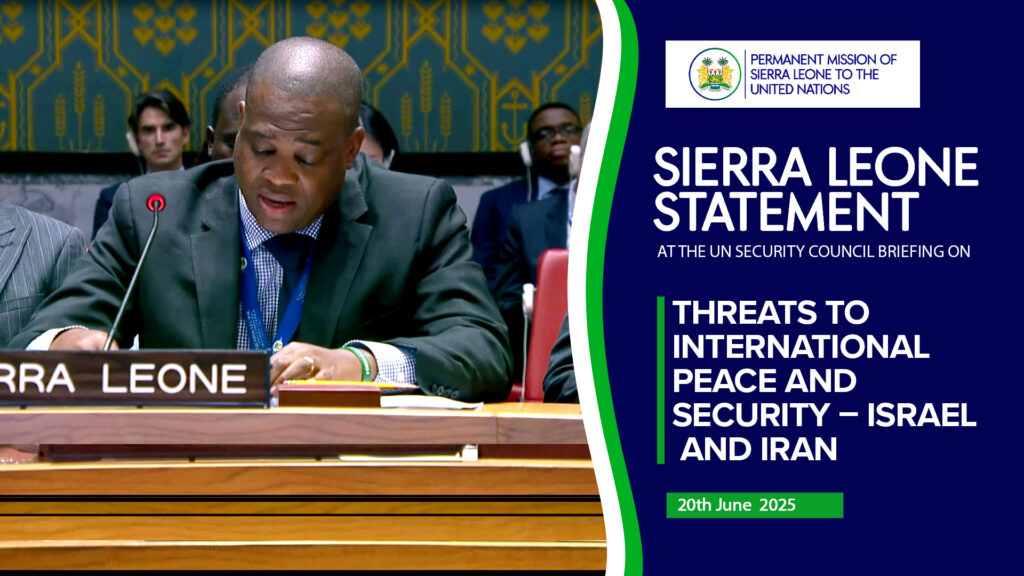 RRA LEONE

PERMANENT MISSION OF SIERRA LEONE TO THE UNITED NATIONS

SIERRA LEONE STATEMENT

AT THE UN SECURITY COUNCIL BRIEFING ON

THREATS TO INTERNATIONAL PEACE AND SECURITY – ISRAEL AND IRAN

20th June 2025